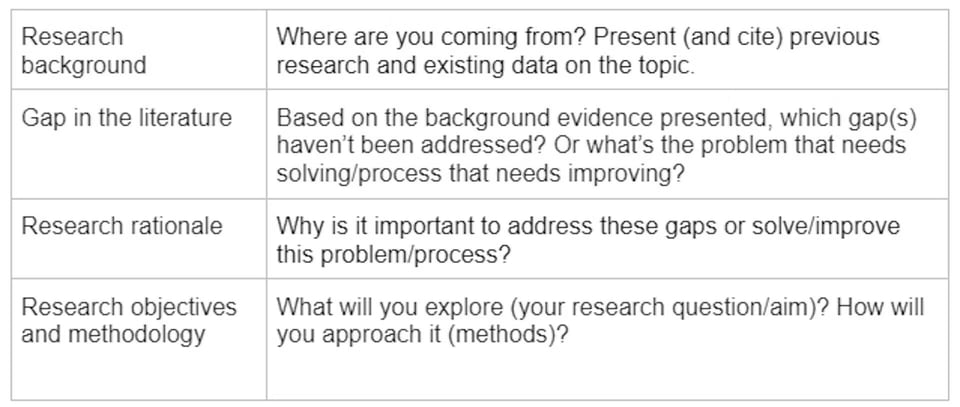 | | |
|---|---|
| Research background | Where are you coming from? Present (and cite) previous research and existing data on the topic. |
| Gap in the literature | Based on the background evidence presented, which gap(s) haven't been addressed? Or what's the problem that needs solving/process that needs improving? |
| Research rationale | Why is it important to address these gaps or solve/improve this problem/process? |
| Research objectives and methodology | What will you explore (your research question/aim)? How will you approach it (methods)? |